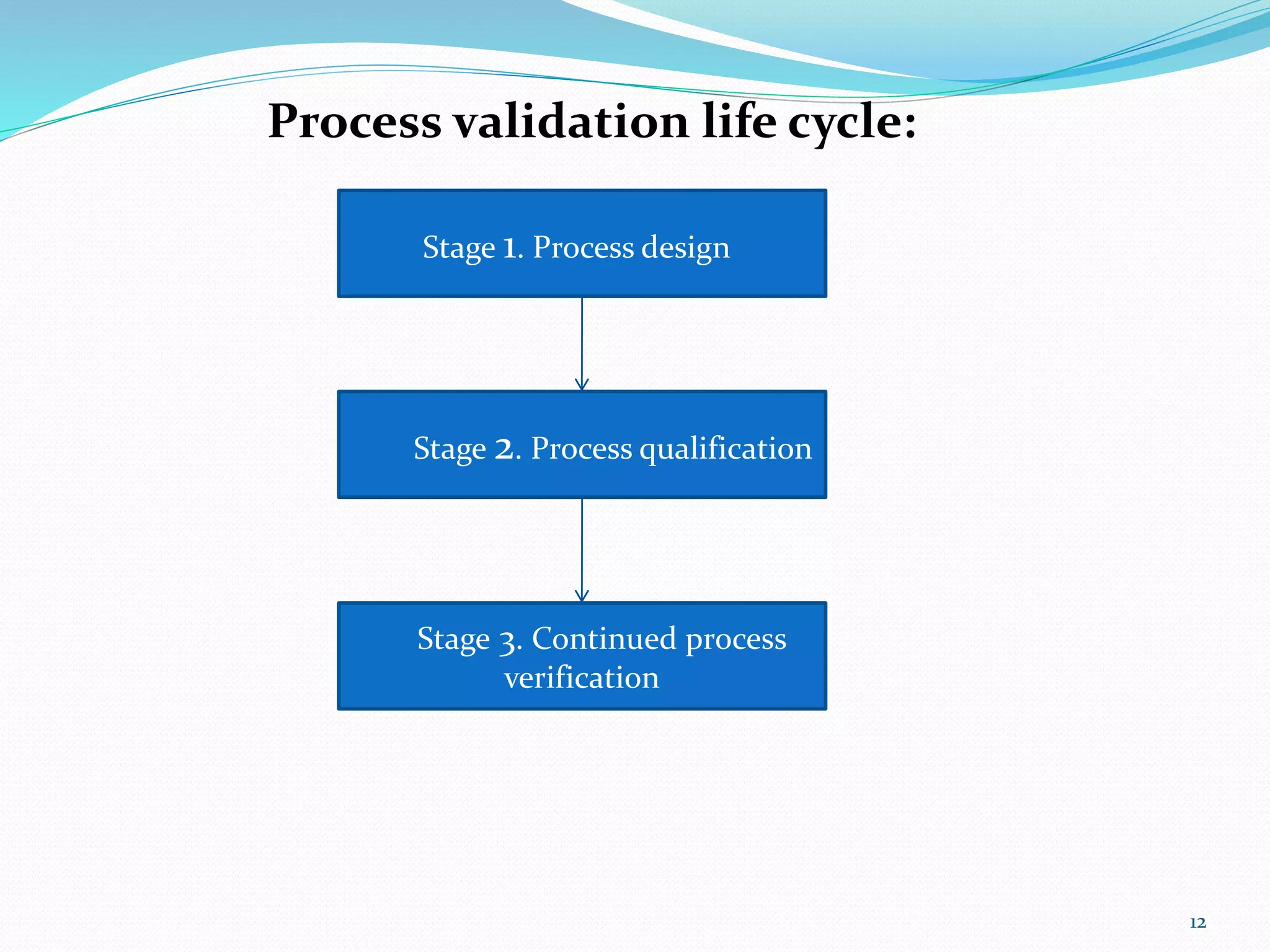 Process validation life cycle:

Stage 1. Process design

Stage 2. Process qualification

Stage 3. Continued process verification

12